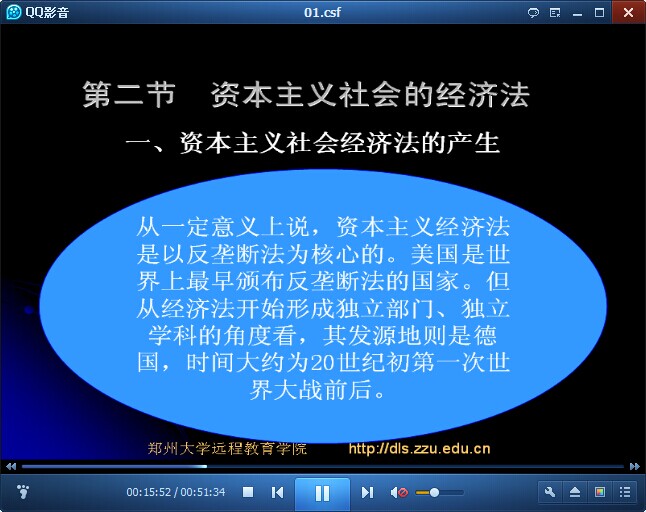 QQ影音

01.csf

第二节　资本主义社会的经济法

一、资本主义社会经济法的产生

从一定意义上说，资本主义经济法是以反垄断法为核心的。美国是世界上最早颁布反垄断法的国家。但从经济法开始形成独立部门、独立学科的角度看，其发源地则是德国，时间大约为20世纪初第一次世界大战前后。

郑州大学远程教育学院　http://dls.zzu.edu.cn

00:15:52 / 00:51:34